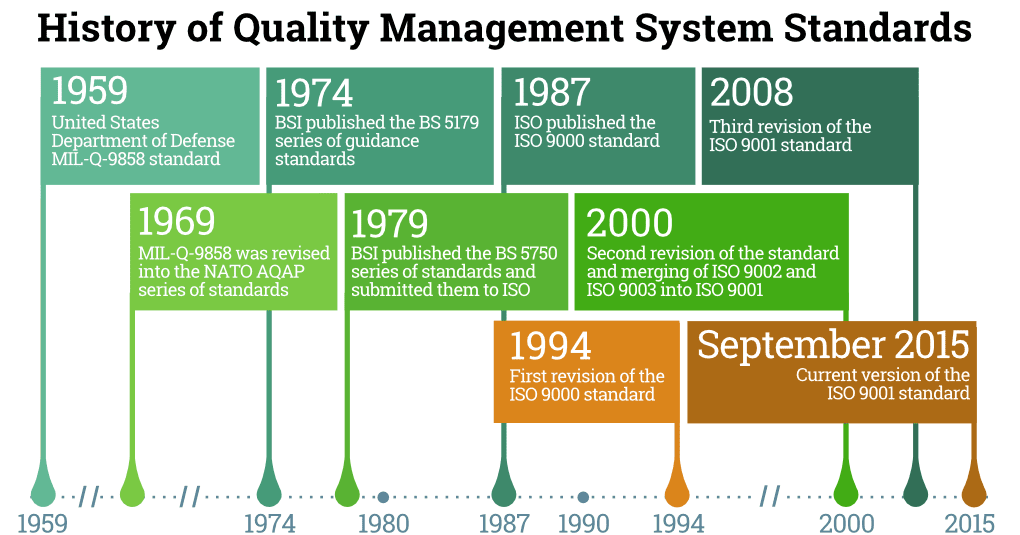 History of Quality Management System Standards

1959
United States Department of Defense MIL-Q-9858 standard

1974
BSI published the BS 5179 series of guidance standards

1987
ISO published the ISO 9000 standard

2008
Third revision of the ISO 9001 standard

1969
MIL-Q-9858 was revised into the NATO AQAP series of standards

1979
BSI published the BS 5750 series of standards and submitted them to ISO

2000
Second revision of the standard and merging of ISO 9002 and ISO 9003 into ISO 9001

1994
First revision of the ISO 9000 standard

September 2015
Current version of the ISO 9001 standard

1959 // // 1974 1980 1987 1990 1994 // 2000 2015